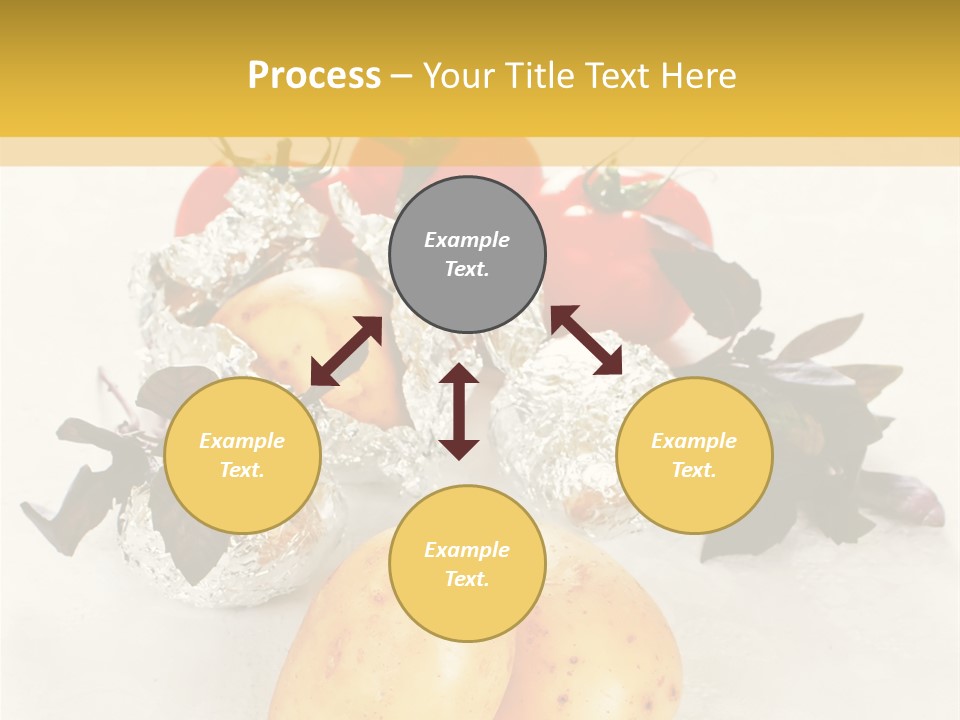 Process – Your Title Text Here

Example Text.

Example Text.

Example Text.

Example Text.